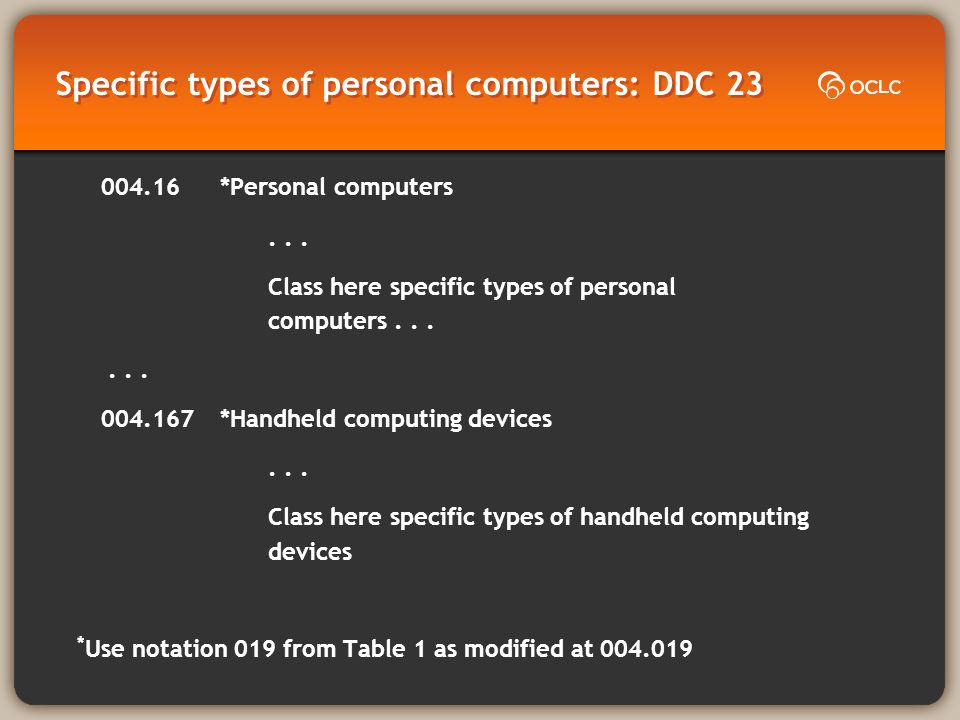 Specific types of personal computers: DDC 23

OCLC

004.16 *Personal computers

. . .

Class here specific types of personal computers . . .

. . .

004.167 *Handheld computing devices

. . .

Class here specific types of handheld computing devices

*Use notation 019 from Table 1 as modified at 004.019